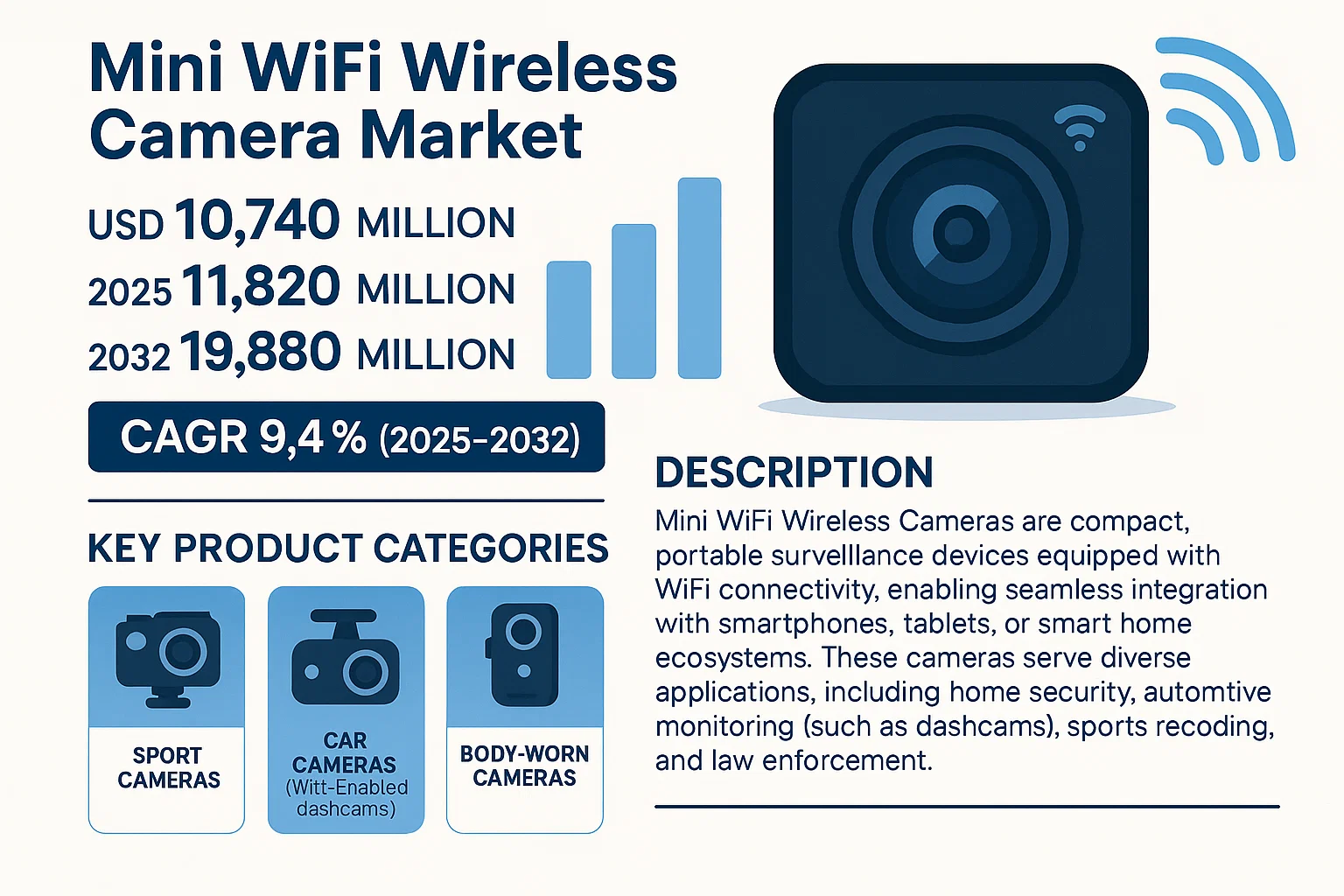 Mini WiFi Wireless Camera Market

USD 10,740 MILLION
2025 11,820 MILLION
2032 19,880 MILLION

CAGR 9,4 % (2025-2032)

KEY PRODUCT CATEGORIES

SPORT CAMERAS

CAR CAMERAS (Witt-Enabled dashcams)

BODY-WORN CAMERAS

DESCRIPTION

Mini WiFi Wireless Cameras are compact, portable survelllance devices equipped with WiFi connectivity, enabling seamless integration with smartphones, tablets, or smart home ecosystems. These cameras serve diverse applications, including home security, automtive monitoring (such as dashcams), sports recoding, and law enforcement.